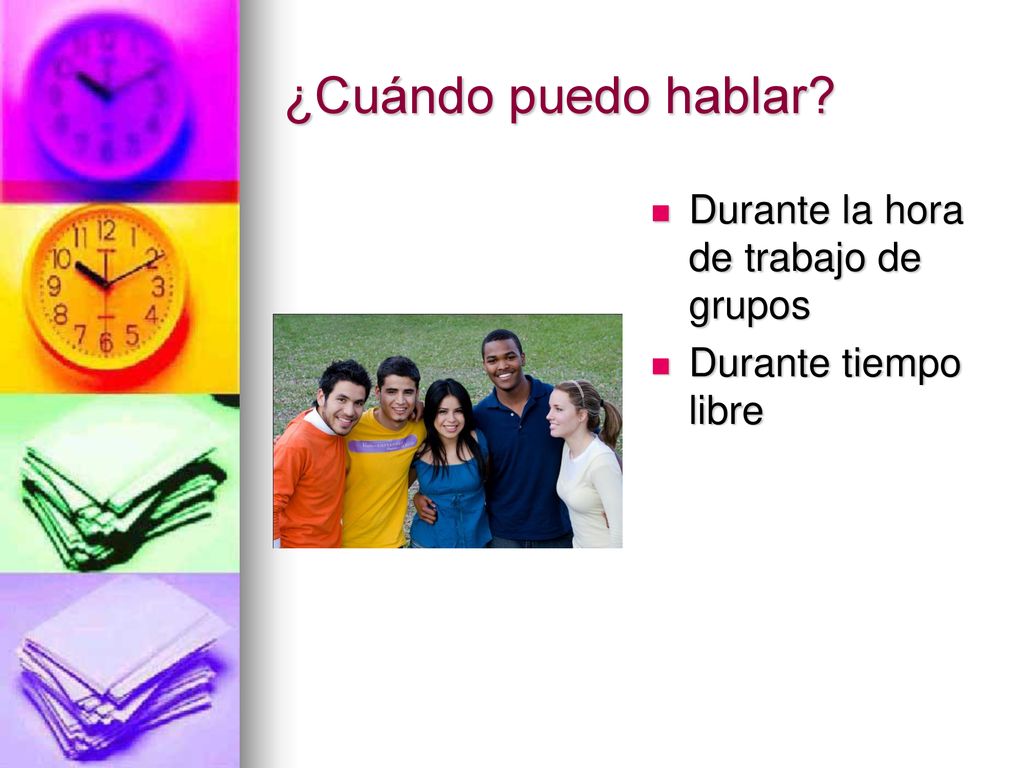 ¿Cuándo puedo hablar?

Durante la hora de trabajo de grupos

Durante tiempo libre